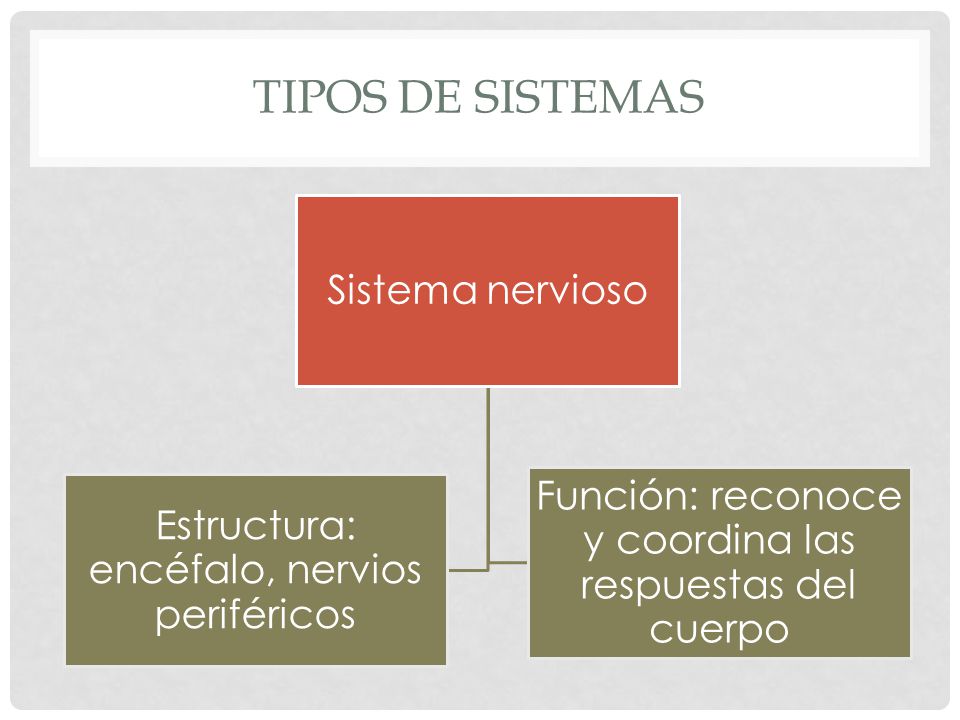 TIPOS DE SISTEMAS

Sistema nervioso

Estructura: encéfalo, nervios periféricos

Función: reconoce y coordina las respuestas del cuerpo